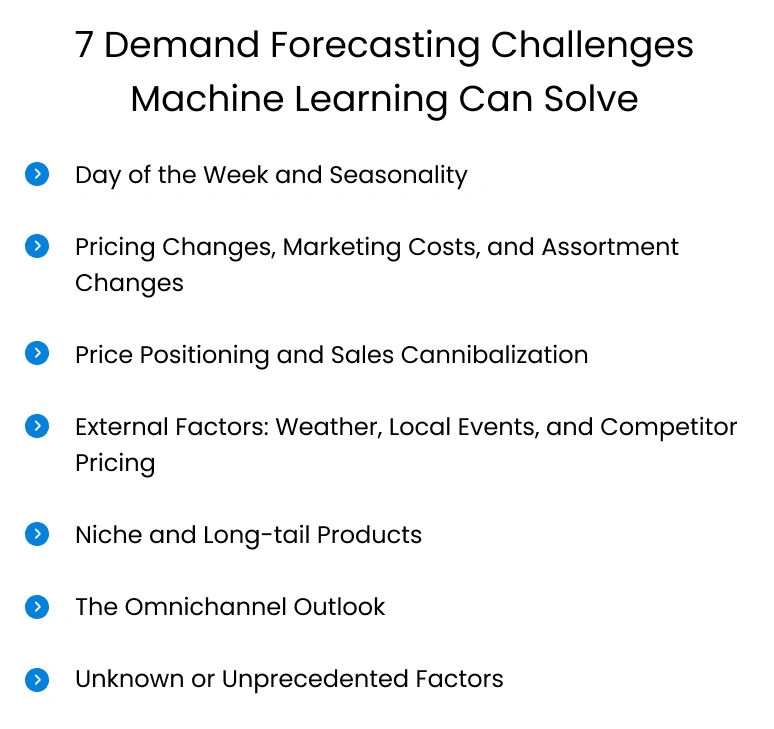 7 Demand Forecasting Challenges Machine Learning Can Solve

Day of the Week and Seasonality

Pricing Changes, Marketing Costs, and Assortment Changes

Price Positioning and Sales Cannibalization

External Factors: Weather, Local Events, and Competitor Pricing

Niche and Long-tail Products

The Omnichannel Outlook

Unknown or Unprecedented Factors